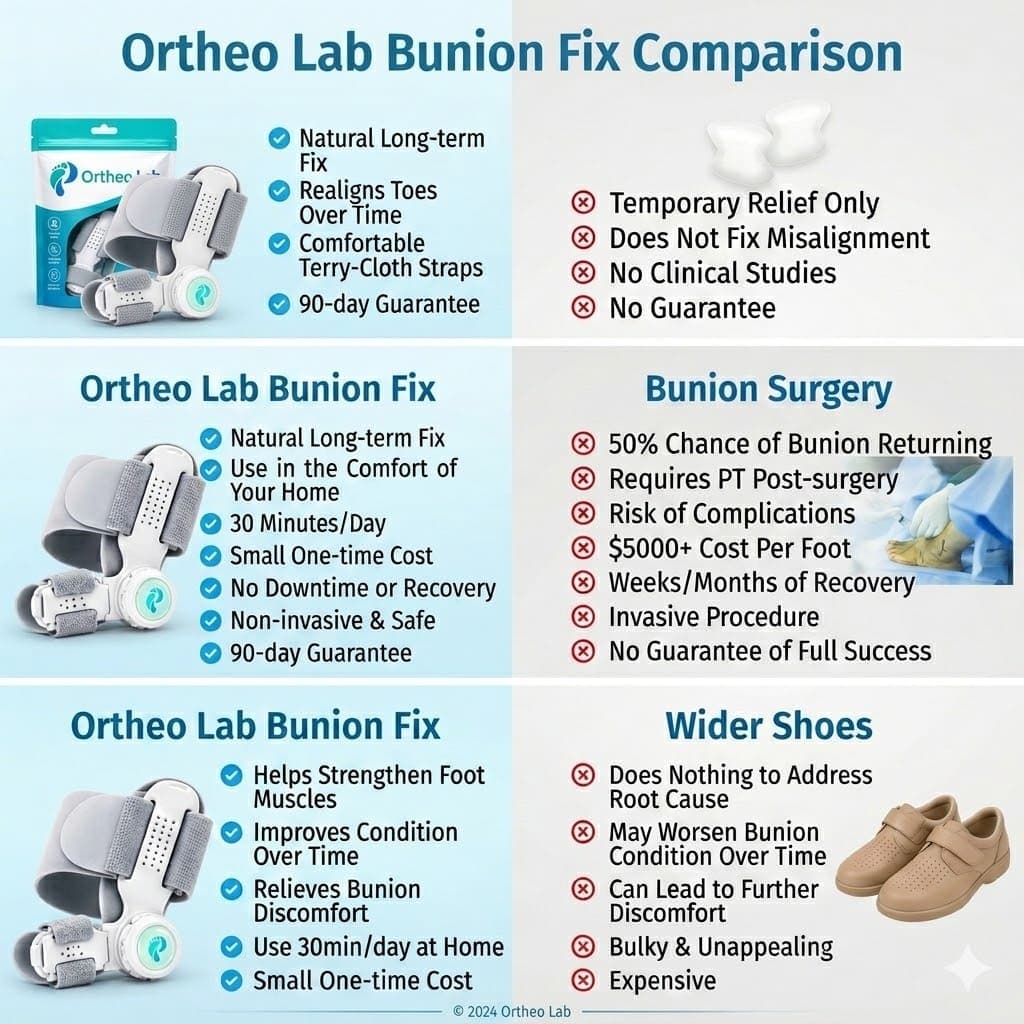 Ortheo Lab Bunion Fix Comparison

Ortheo Lab

Natural Long-term Fix
Realigns Toes Over Time
Comfortable Terry-Cloth Straps
90-day Guarantee

Temporary Relief Only
Does Not Fix Misalignment
No Clinical Studies
No Guarantee

Ortheo Lab Bunion Fix

Natural Long-term Fix
Use in the Comfort of Your Home
30 Minutes/Day
Small One-time Cost
No Downtime or Recovery
Non-invasive & Safe
90-day Guarantee

Bunion Surgery

50% Chance of Bunion Returning
Requires PT Post-surgery
Risk of Complications
$5000+ Cost Per Foot
Weeks/Months of Recovery
Invasive Procedure
No Guarantee of Full Success

Ortheo Lab Bunion Fix

Helps Strengthen Foot Muscles
Improves Condition Over Time
Relieves Bunion Discomfort
Use 30min/day at Home
Small One-time Cost

Wider Shoes

Does Nothing to Address Root Cause
May Worsen Bunion Condition Over Time
Can Lead to Further Discomfort
Bulky & Unappealing
Expensive

© 2024 Ortheo Lab